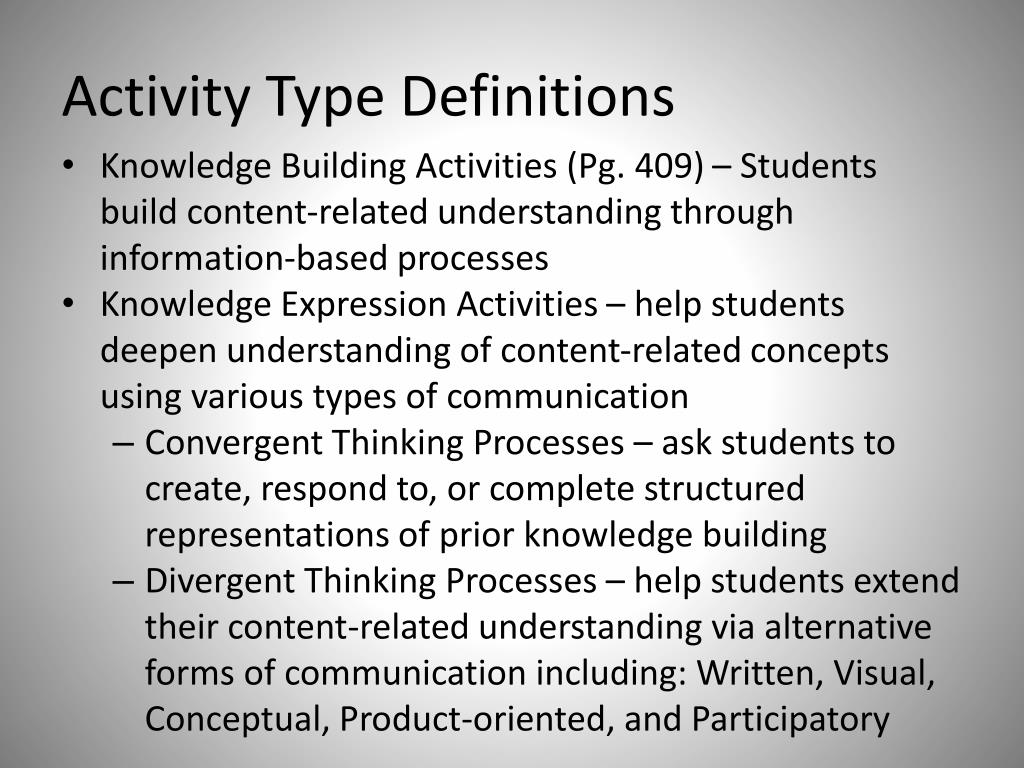 Activity Type Definitions

• Knowledge Building Activities (Pg. 409) – Students build content-related understanding through information-based processes
• Knowledge Expression Activities – help students deepen understanding of content-related concepts using various types of communication
– Convergent Thinking Processes – ask students to create, respond to, or complete structured representations of prior knowledge building
– Divergent Thinking Processes – help students extend their content-related understanding via alternative forms of communication including: Written, Visual, Conceptual, Product-oriented, and Participatory